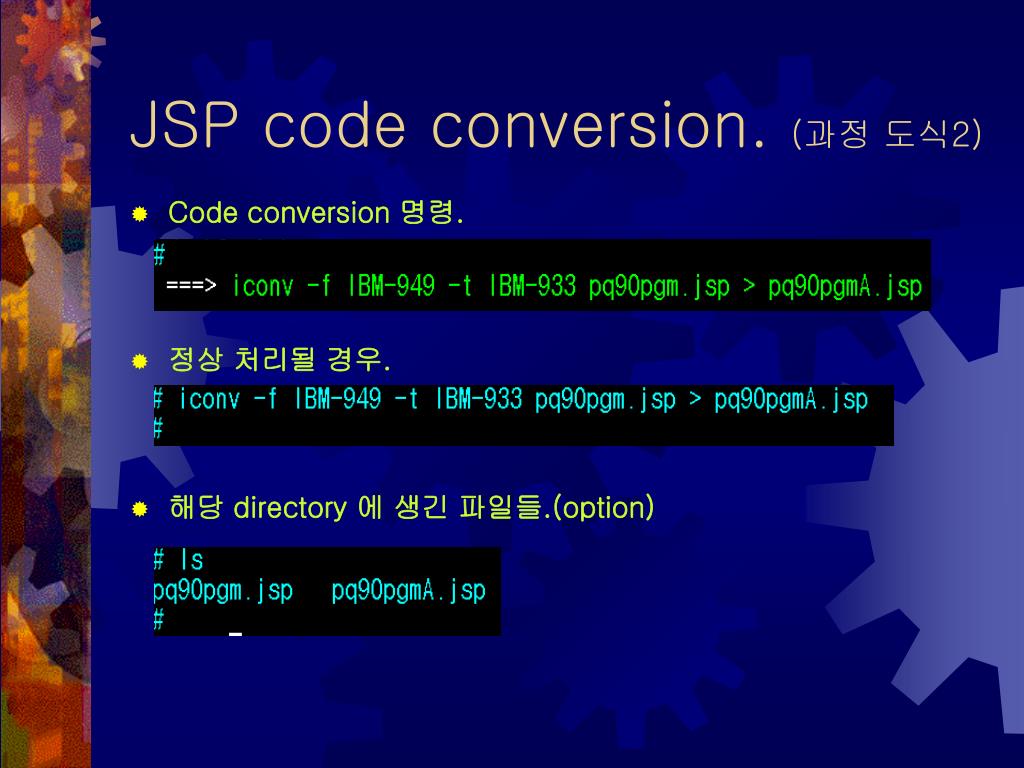 JSP code conversion. (과정 도식2)

Code conversion 명령.

#
===> iconv -f IBM-949 -t IBM-933 pq90pgm.jsp > pq90pgmA.jsp

정상 처리될 경우.

# iconv -f IBM-949 -t IBM-933 pq90pgm.jsp > pq90pgmA.jsp
#

해당 directory 에 생긴 파일들.(option)

# ls
pq90pgm.jsp pq90pgmA.jsp
#